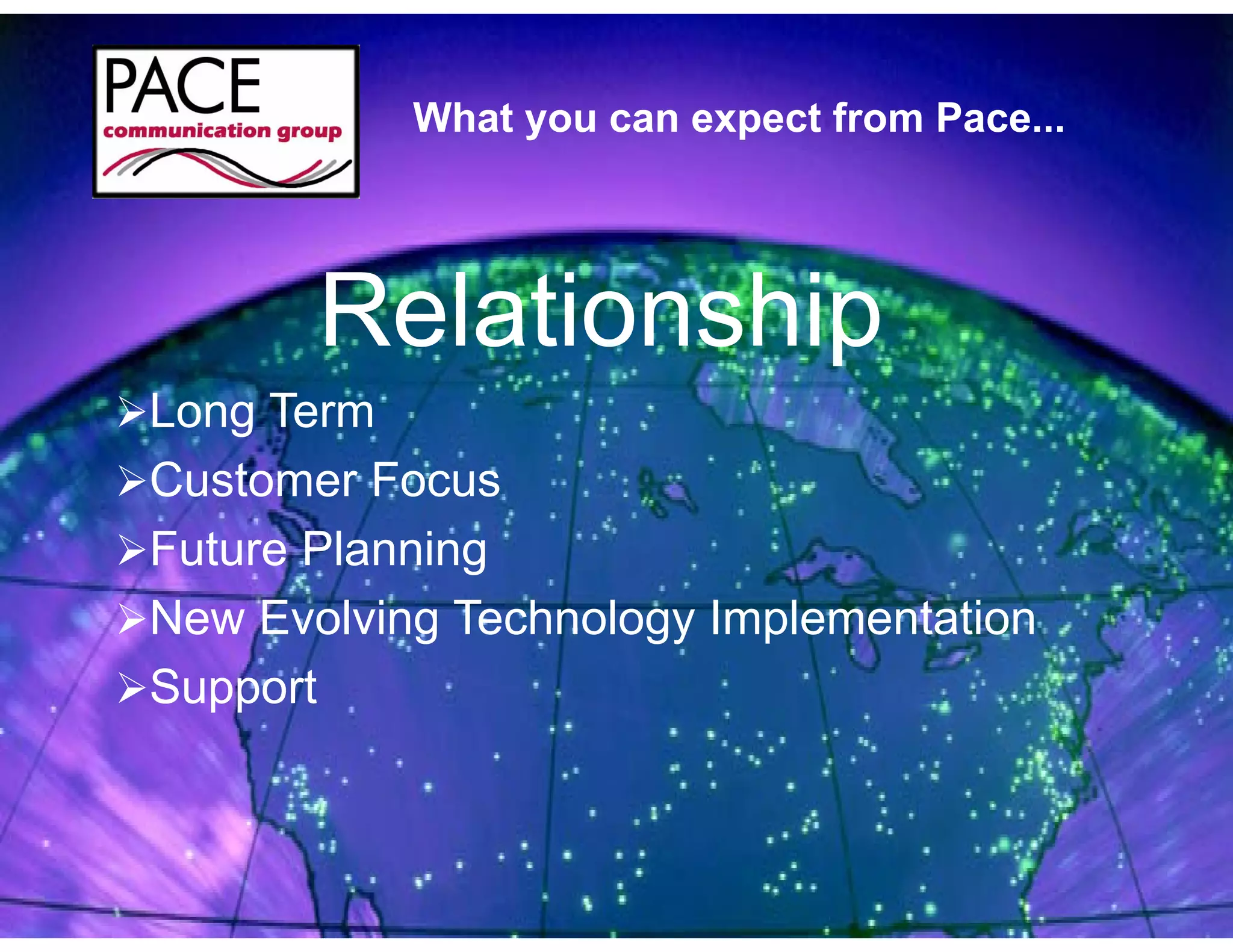 PACE
communication group

What you can expect from Pace...

Relationship

➢Long Term
➢Customer Focus
➢Future Planning
➢New Evolving Technology Implementation
➢Support